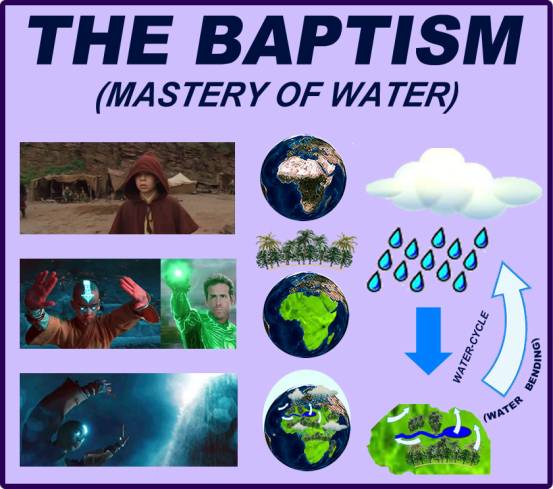 THE BAPTISM
(MASTERY OF WATER)

WATER-CYCLE

(WATER BENDING)